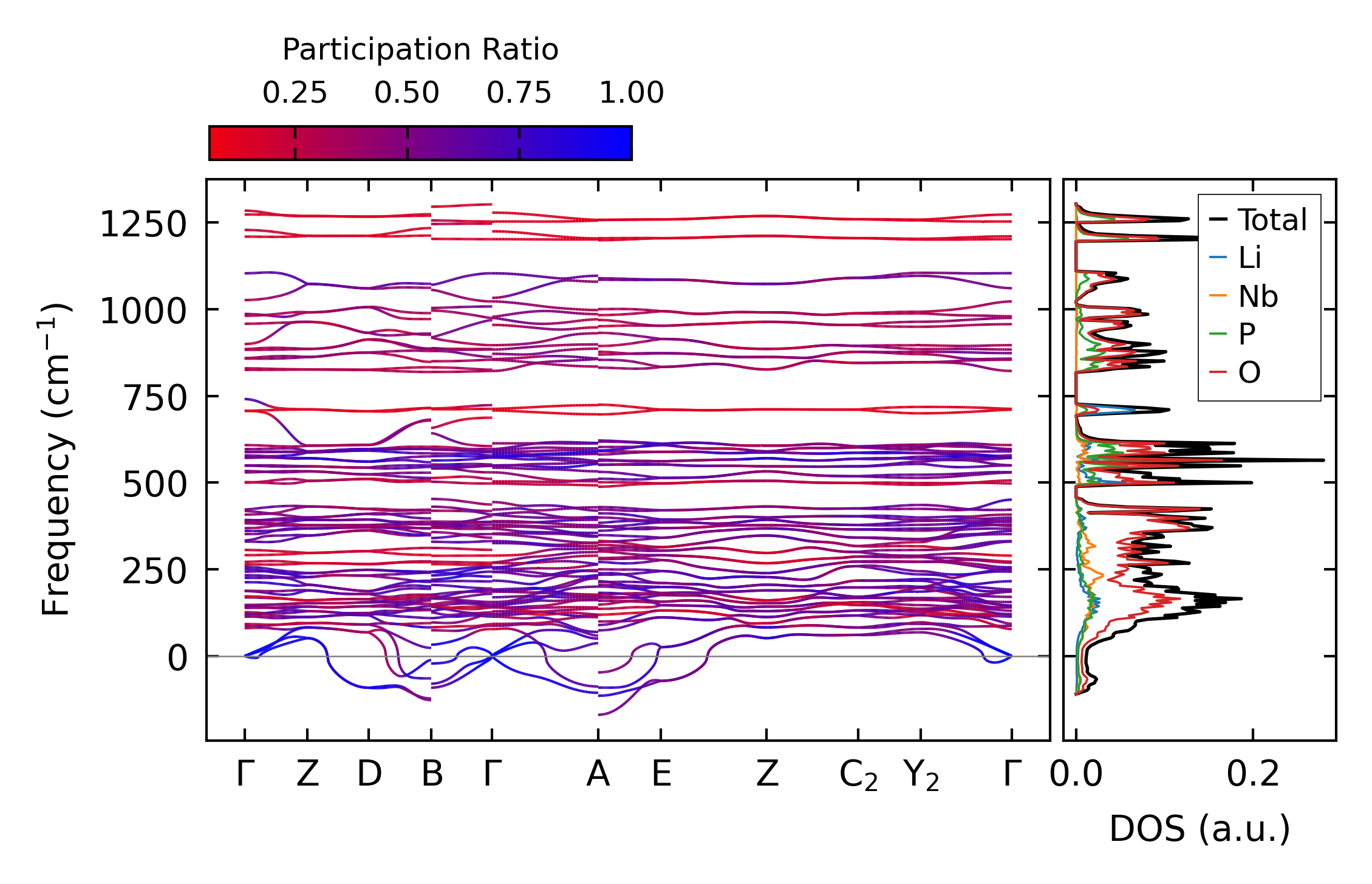 Participation Ratio

0.25 0.50 0.75 1.00

Frequency ($cm^{-1}$)

1250
1000
750
500
250
0

Γ Z D B Γ A E Z $C_2$ $Y_2$ Γ

Total
Li
Nb
P
O

0.0 0.2

DOS (a.u.)